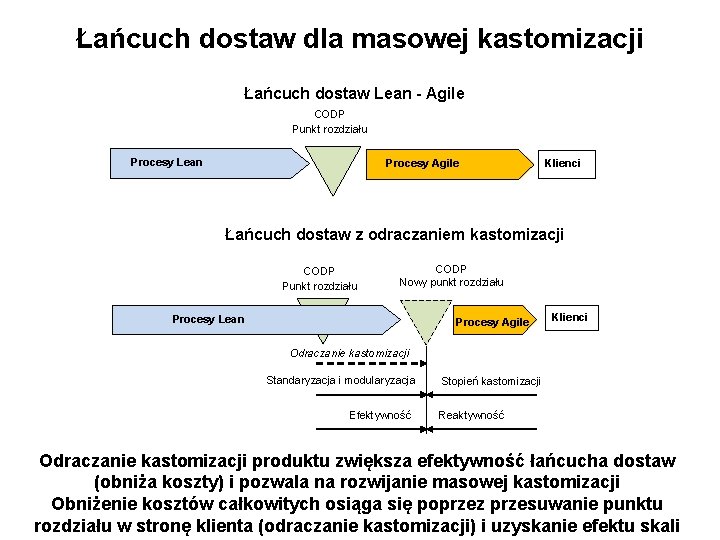 Łańcuch dostaw dla masowej kastomizacji

Łańcuch dostaw Lean - Agile

CODP
Punkt rozdziału

Procesy Lean

Procesy Agile

Klienci

Łańcuch dostaw z odraczaniem kastomizacji

CODP
Punkt rozdziału

CODP
Nowy punkt rozdziału

Procesy Lean

Procesy Agile

Klienci

Odraczanie kastomizacji

Standaryzacja i modularyzacja

Stopień kastomizacji

Efektywność

Reaktywność

Odraczanie kastomizacji produktu zwiększa efektywność łańcucha dostaw (obniża koszty) i pozwala na rozwijanie masowej kastomizacji
Obniżenie kosztów całkowitych osiąga się poprzez przesuwanie punktu rozdziału w stronę klienta (odraczanie kastomizacji) i uzyskanie efektu skali